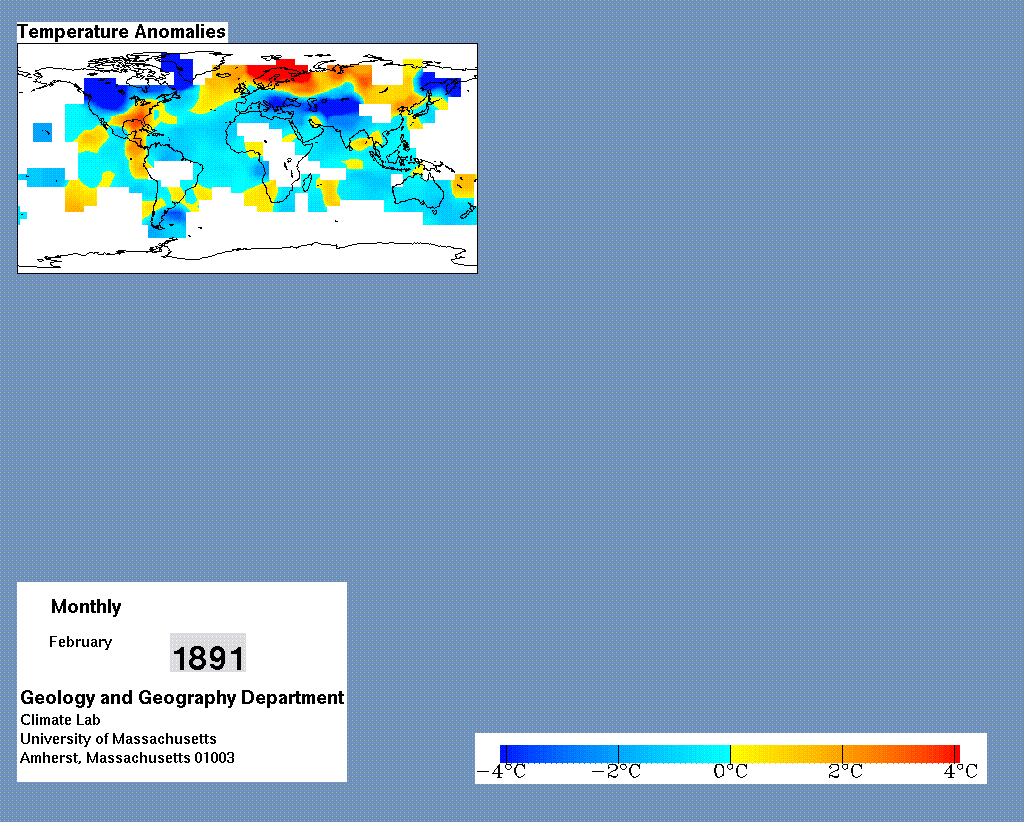 Temperature Anomalies

Monthly

February

1891

Geology and Geography Department
Climate Lab
University of Massachusetts
Amherst, Massachusetts 01003

$-4°C$ $-2°C$ $0°C$ $2°C$ $4°C$